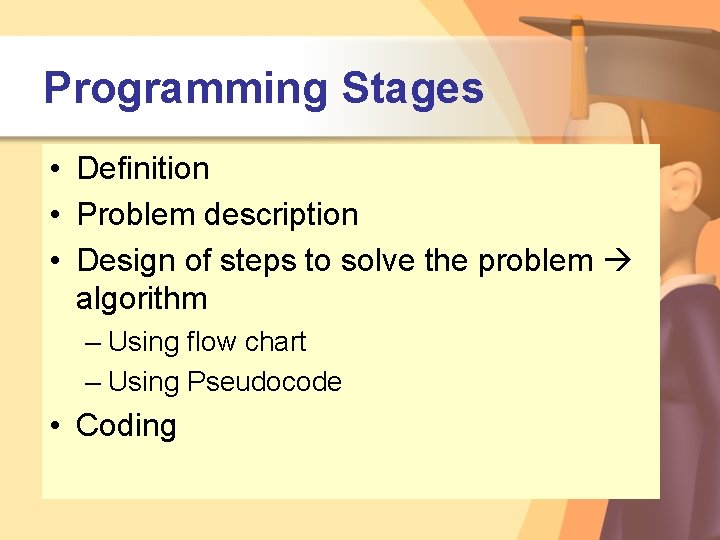 Programming Stages

• Definition
• Problem description
• Design of steps to solve the problem → algorithm
– Using flow chart
– Using Pseudocode
• Coding